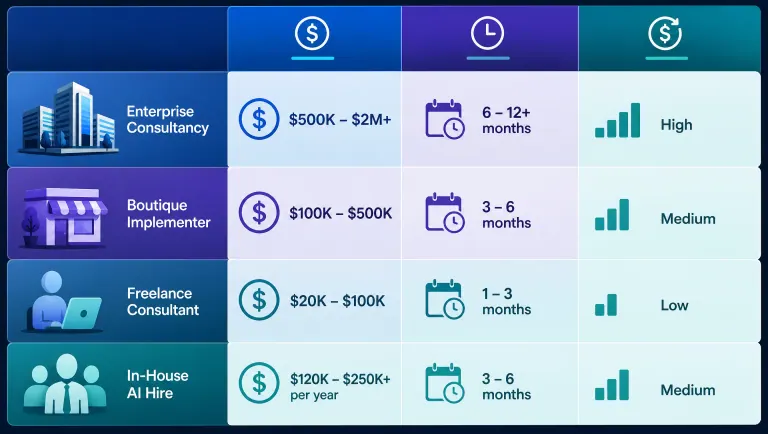 | | | | |
|---|---|---|---|
| Enterprise Consultancy | \$500K – \$2M+ | 6 – 12+ months | High |
| Boutique Implementer | \$100K – \$500K | 3 – 6 months | Medium |
| Freelance Consultant | \$20K – \$100K | 1 – 3 months | Low |
| In-House AI Hire | \$120K – \$250K+ per year | 3 – 6 months | Medium |